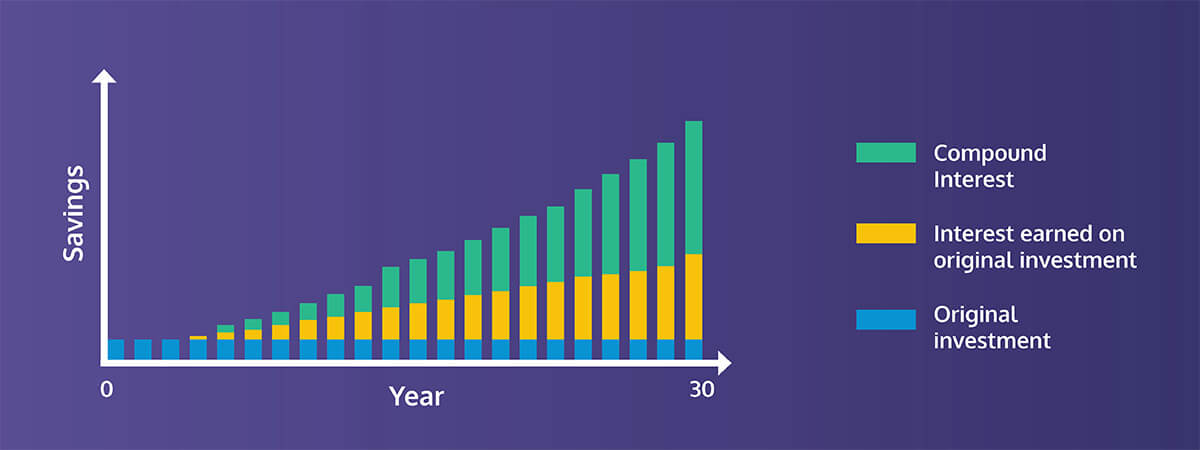 Savings

0

Year

30

Compound Interest

Interest earned on original investment

Original investment